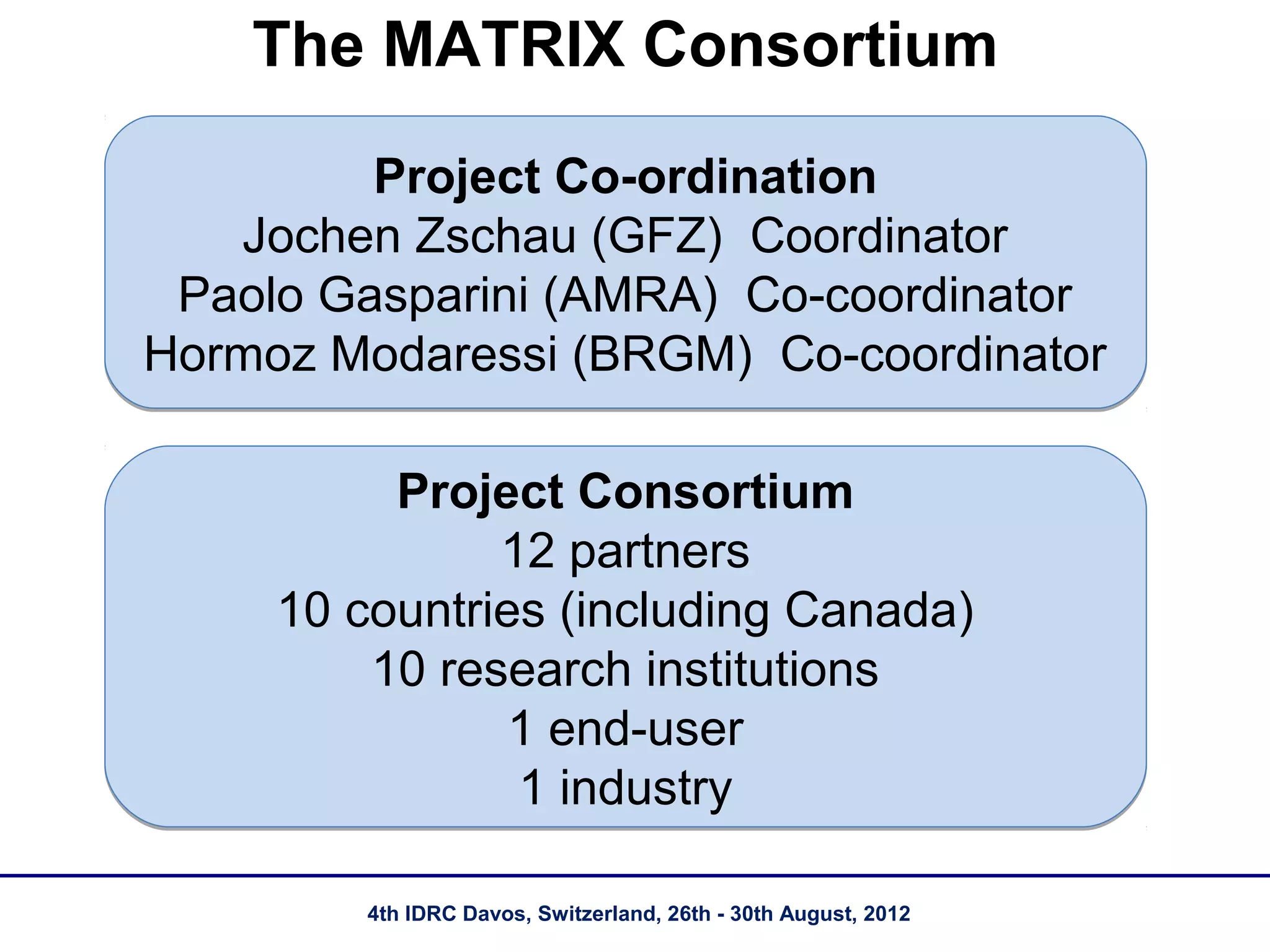 The MATRIX Consortium

Project Co-ordination
Jochen Zschau (GFZ) Coordinator
Paolo Gasparini (AMRA) Co-coordinator
Hormoz Modaressi (BRGM) Co-coordinator

Project Consortium
12 partners
10 countries (including Canada)
10 research institutions
1 end-user
1 industry

4th IDRC Davos, Switzerland, 26th - 30th August, 2012